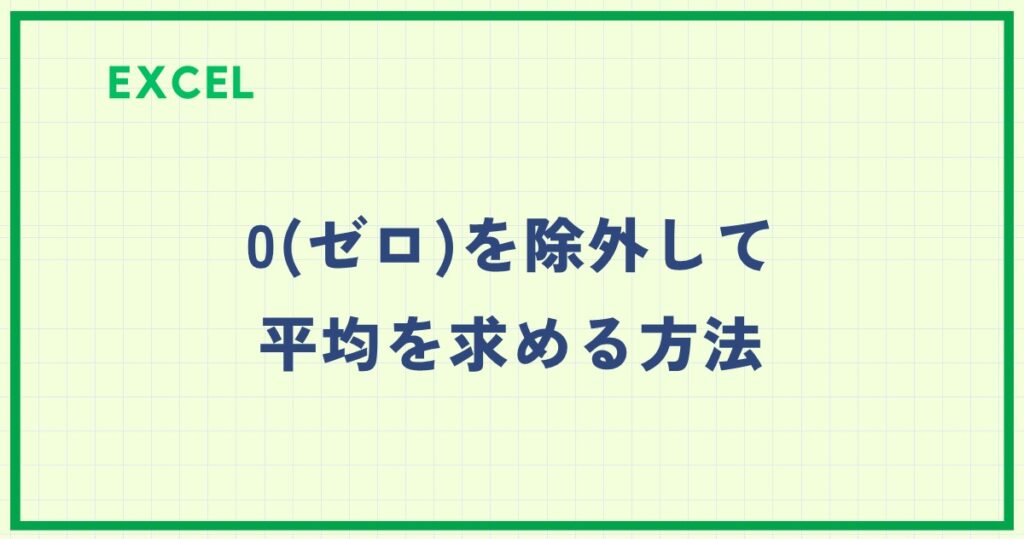 EXCEL

0(ゼロ)を除外して
平均を求める方法